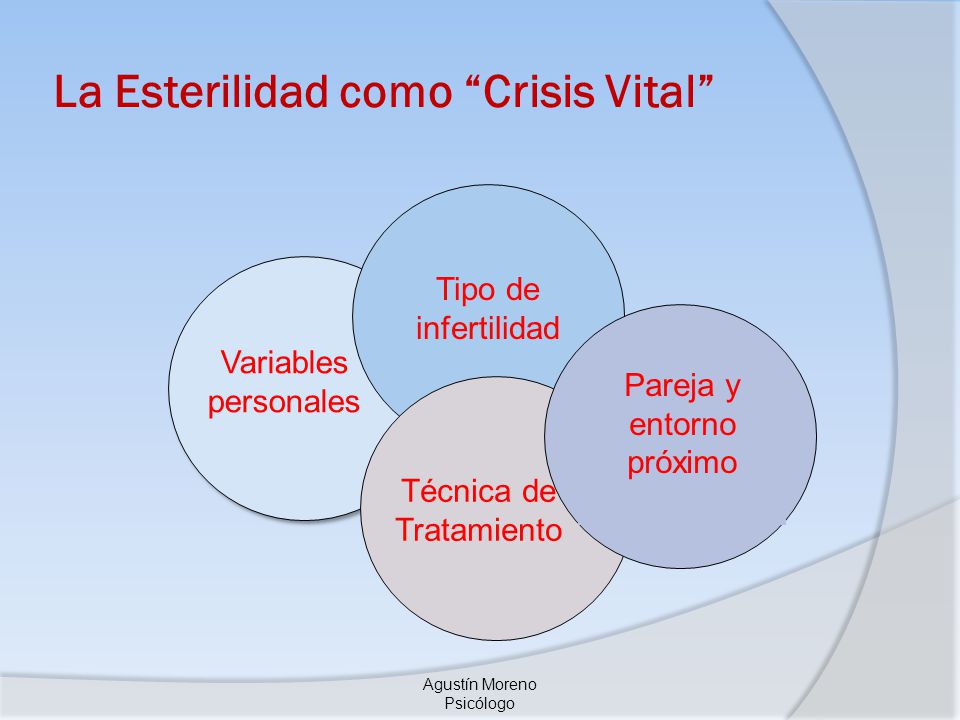 La Esterilidad como “Crisis Vital”

Variables personales

Tipo de infertilidad

Técnica de Tratamiento

Pareja y entorno próximo

Agustín Moreno
Psicólogo